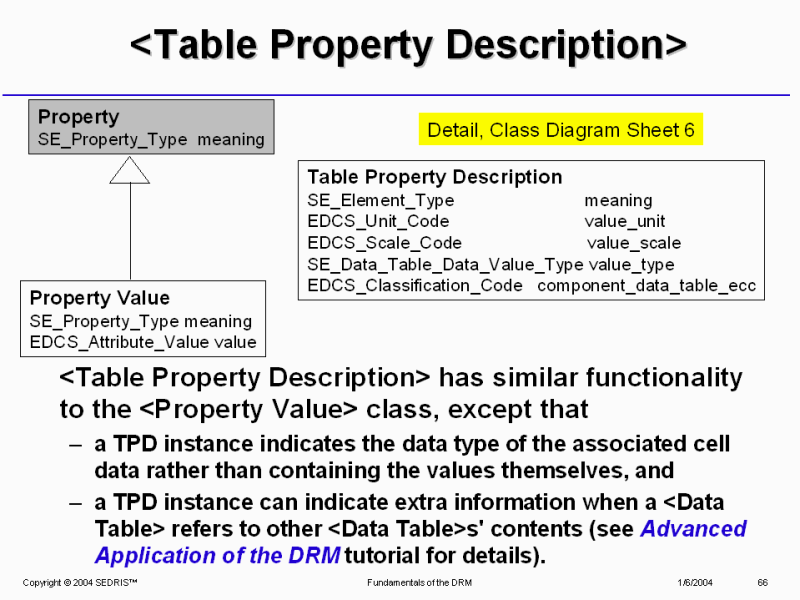 <Table Property Description>

Property
SE_Property_Type meaning

Detail, Class Diagram Sheet 6

Table Property Description
SE_Element_Type meaning
EDCS_Unit_Code value_unit
EDCS_Scale_Code value_scale
SE_Data_Table_Data_Value_Type value_type
EDCS_Classification_Code component_data_table_ecc

Property Value
SE_Property_Type meaning
EDCS_Attribute_Value value

<Table Property Description> has similar functionality to the <Property Value> class, except that

– a TPD instance indicates the data type of the associated cell data rather than containing the values themselves, and

– a TPD instance can indicate extra information when a <Data Table> refers to other <Data Table>s' contents (see Advanced Application of the DRM tutorial for details).

Copyright © 2004 SEDRIS™ Fundamentals of the DRM 1/6/2004 66